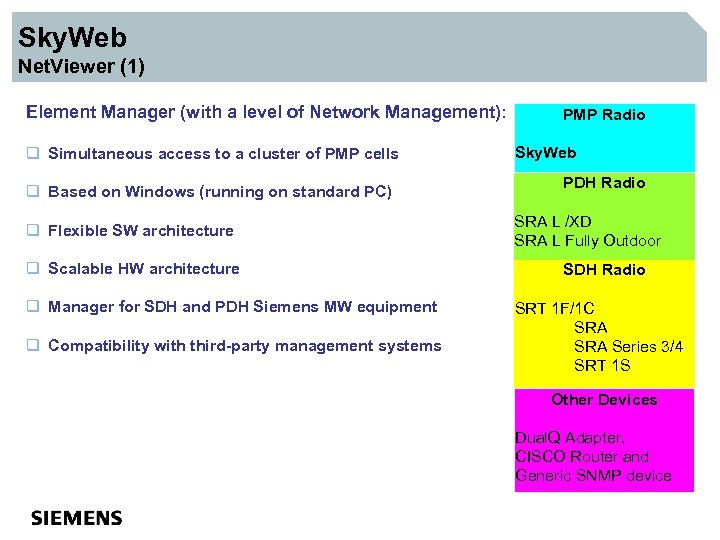 SkyWeb
NetViewer (1)

Element Manager (with a level of Network Management):

❑ Simultaneous access to a cluster of PMP cells

❑ Based on Windows (running on standard PC)

❑ Flexible SW architecture

❑ Scalable HW architecture

❑ Manager for SDH and PDH Siemens MW equipment

❑ Compatibility with third-party management systems

PMP Radio

SkyWeb

PDH Radio

SRA L /XD
SRA L Fully Outdoor

SDH Radio

SRT 1F/1C
SRA
SRA Series 3/4
SRT 1S

Other Devices

DualQ Adapter,
CISCO Router and
Generic SNMP device

SIEMENS